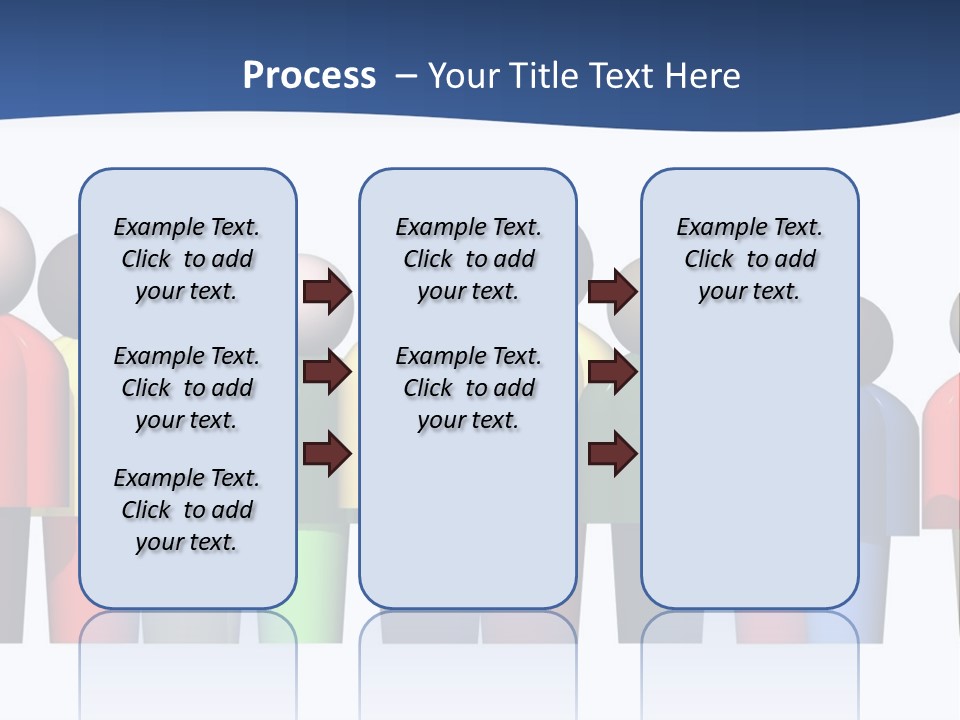 Process – Your Title Text Here

Example Text. Click to add your text.

Example Text. Click to add your text.

Example Text. Click to add your text.

Example Text. Click to add your text.

Example Text. Click to add your text.

Example Text. Click to add your text.